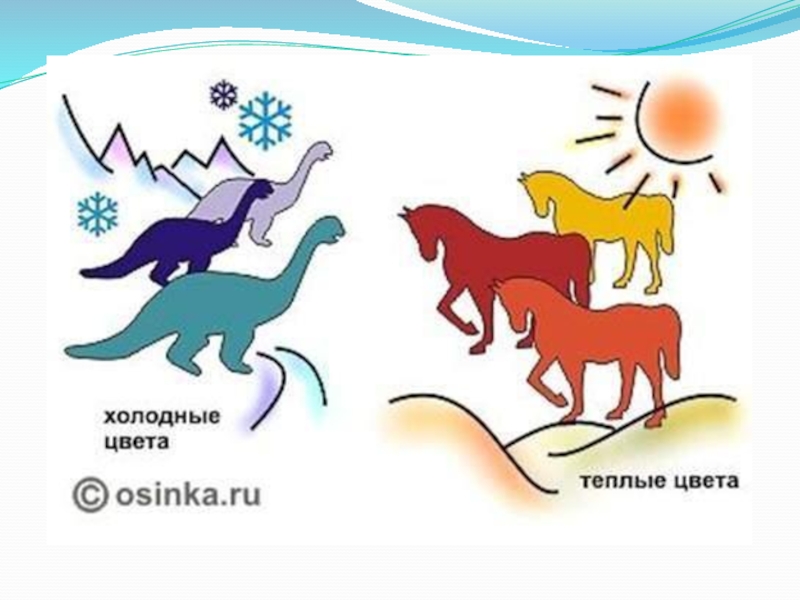 холодные цвета

© osinka.ru

теплые цвета